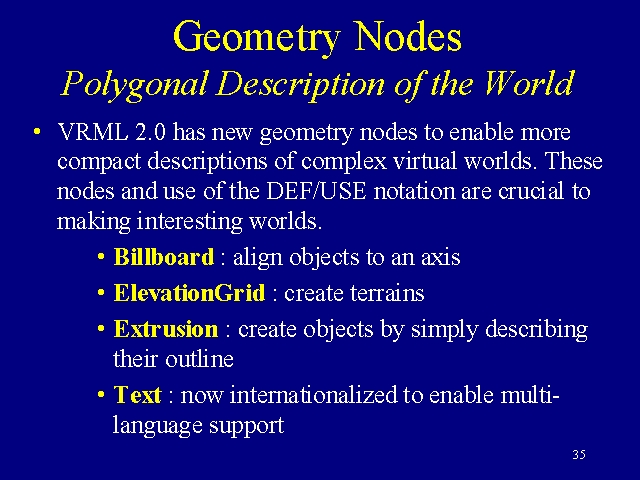 Geometry Nodes
Polygonal Description of the World

• VRML 2.0 has new geometry nodes to enable more compact descriptions of complex virtual worlds. These nodes and use of the DEF/USE notation are crucial to making interesting worlds.

• Billboard : align objects to an axis
• ElevationGrid : create terrains
• Extrusion : create objects by simply describing their outline
• Text : now internationalized to enable multi-language support

35